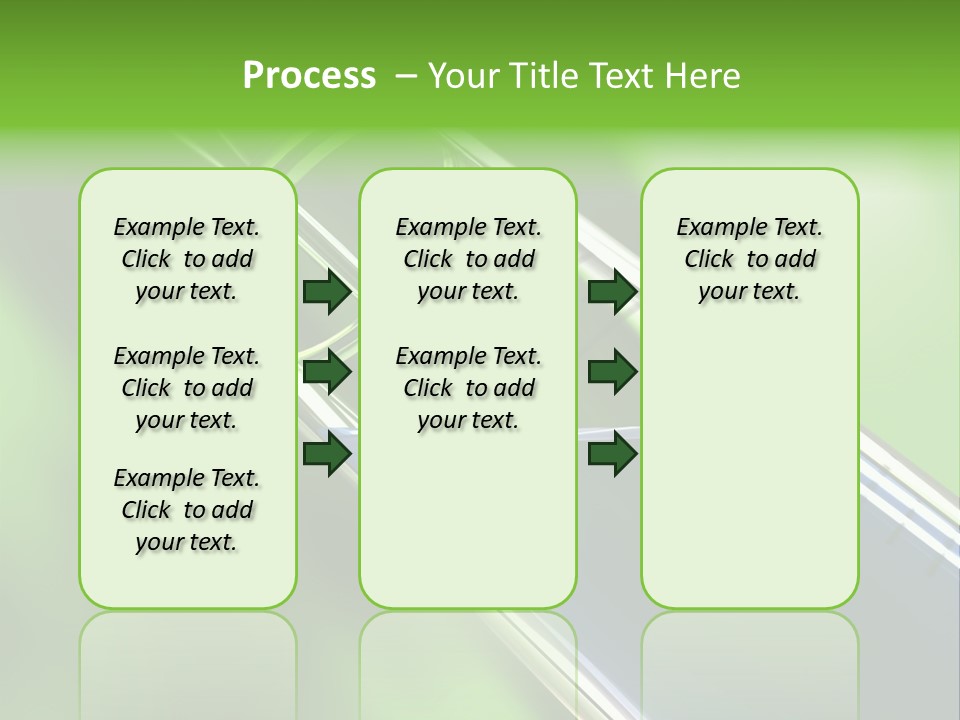 Process – Your Title Text Here

Example Text. Click to add your text.

Example Text. Click to add your text.

Example Text. Click to add your text.

Example Text. Click to add your text.

Example Text. Click to add your text.

Example Text. Click to add your text.